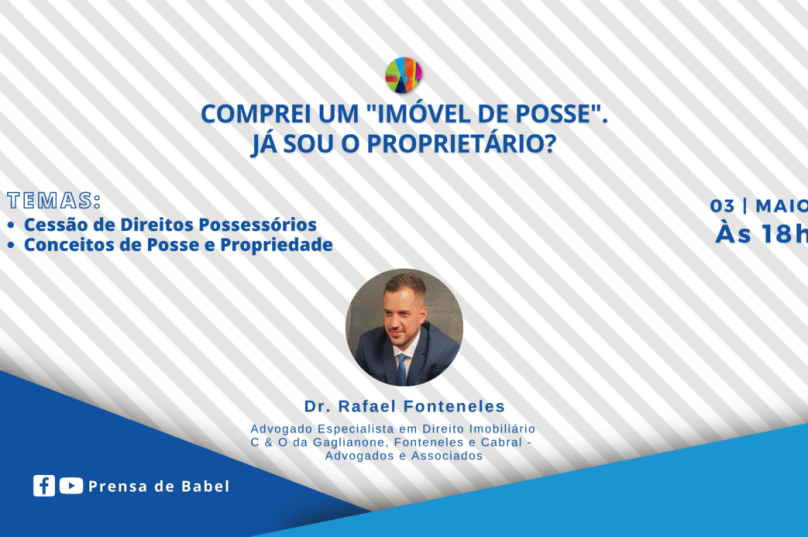 COMPREI UM "IMÓVEL DE POSSE". JÁ SOU O PROPRIETÁRIO?

TEMAS:
• Cessão de Direitos Possessórios
• Conceitos de Posse e Propriedade

03 | MAIO
Às 18h

Dr. Rafael Fonteneles
Advogado Especialista em Direito Imobiliário
C & O da Gaglianone, Fonteneles e Cabral - Advogados e Associados

Prensa de Babel